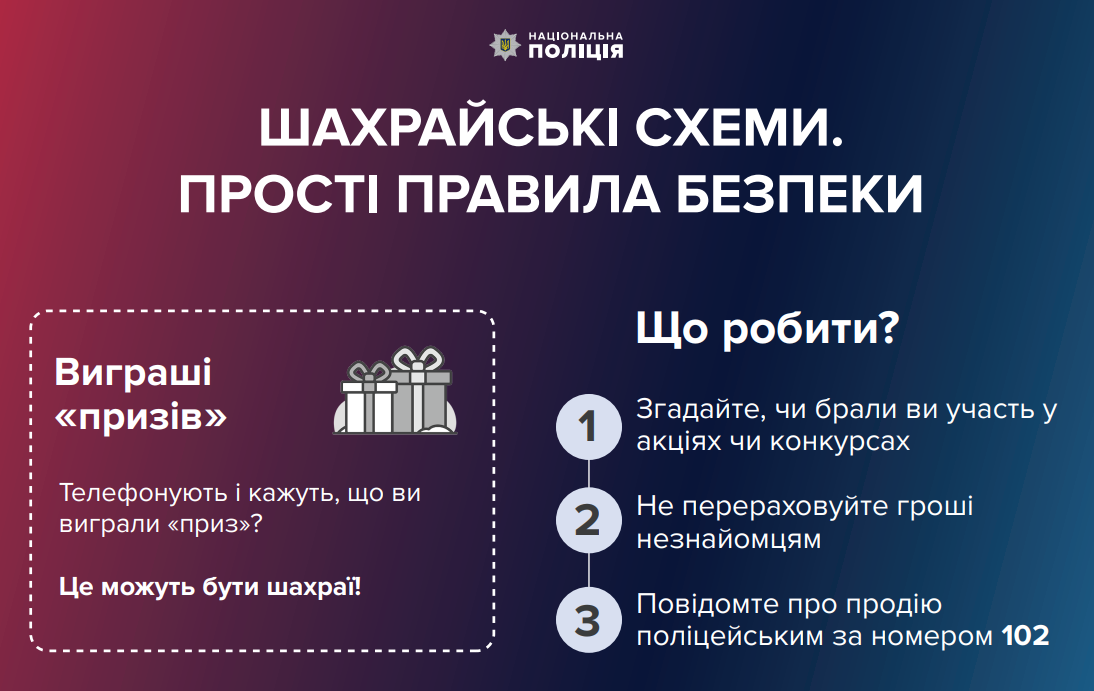 НАЦІОНАЛЬНА
ПОЛІЦІЯ

ШАХРАЙСЬКІ СХЕМИ.
ПРОСТІ ПРАВИЛА БЕЗПЕКИ

Виграші «призів»

Телефонують і кажуть, що ви виграли «приз»?

Це можуть бути шахраї!

Що робити?

1 Згадайте, чи брали ви участь у акціях чи конкурсах

2 Не перераховуйте гроші незнайомцям

3 Повідомте про продію поліцейським за номером 102